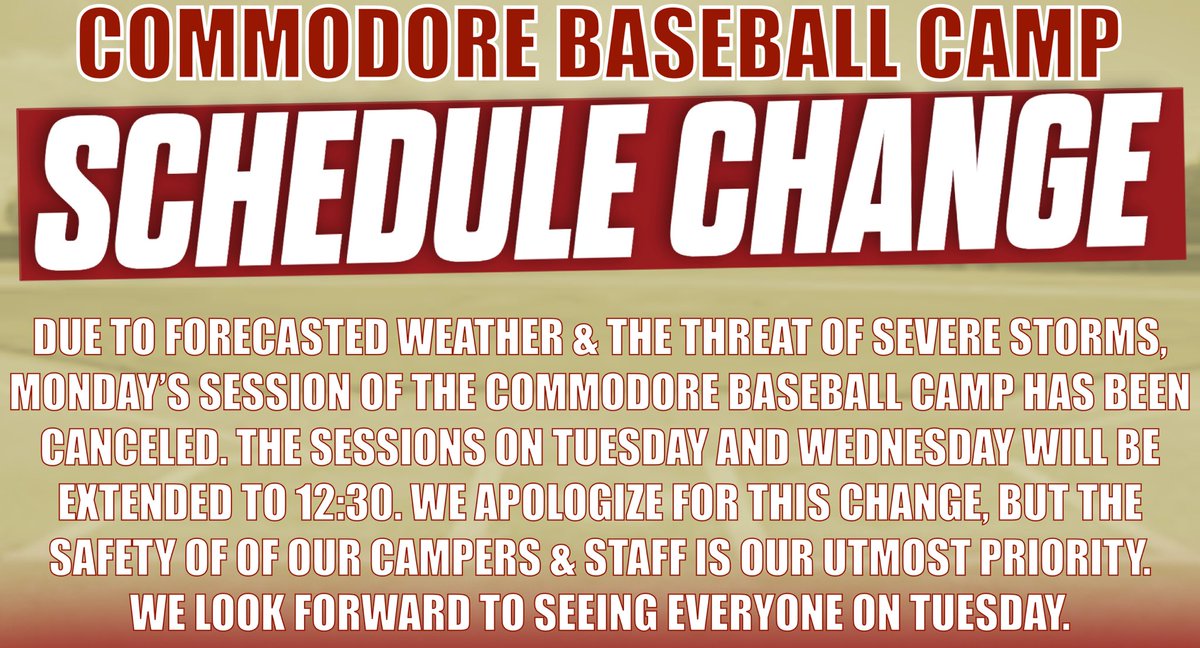 COMMODORE BASEBALL CAMP

SCHEDULE CHANGE

DUE TO FORECASTED WEATHER & THE THREAT OF SEVERE STORMS, MONDAY'S SESSION OF THE COMMODORE BASEBALL CAMP HAS BEEN CANCELED. THE SESSIONS ON TUESDAY AND WEDNESDAY WILL BE EXTENDED TO 12:30. WE APOLOGIZE FOR THIS CHANGE, BUT THE SAFETY OF OF OUR CAMPERS & STAFF IS OUR UTMOST PRIORITY. WE LOOK FORWARD TO SEEING EVERYONE ON TUESDAY.